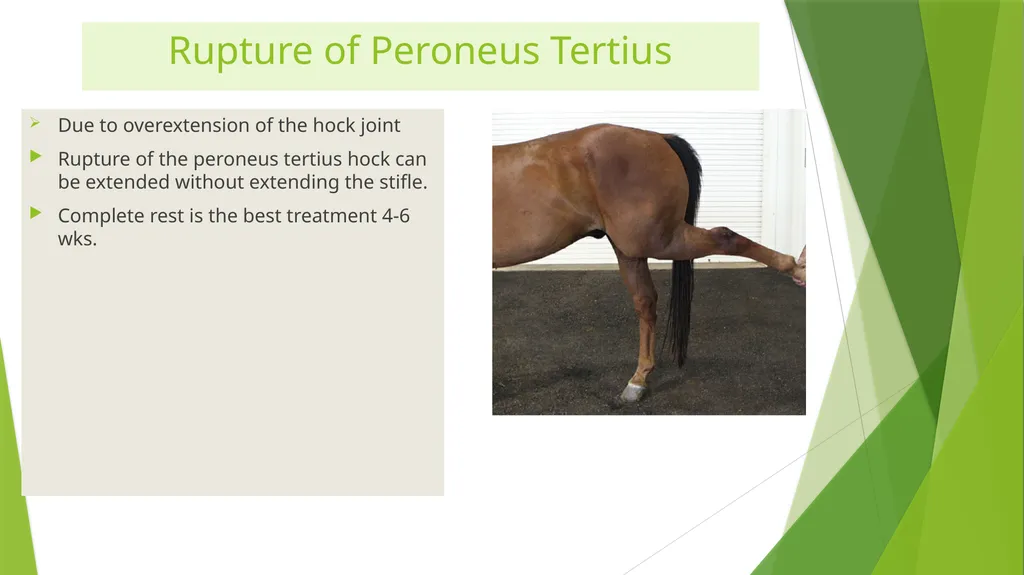 Rupture of Peroneus Tertius

Due to overextension of the hock joint

Rupture of the peroneus tertius hock can be extended without extending the stifle.

Complete rest is the best treatment 4-6 wks.